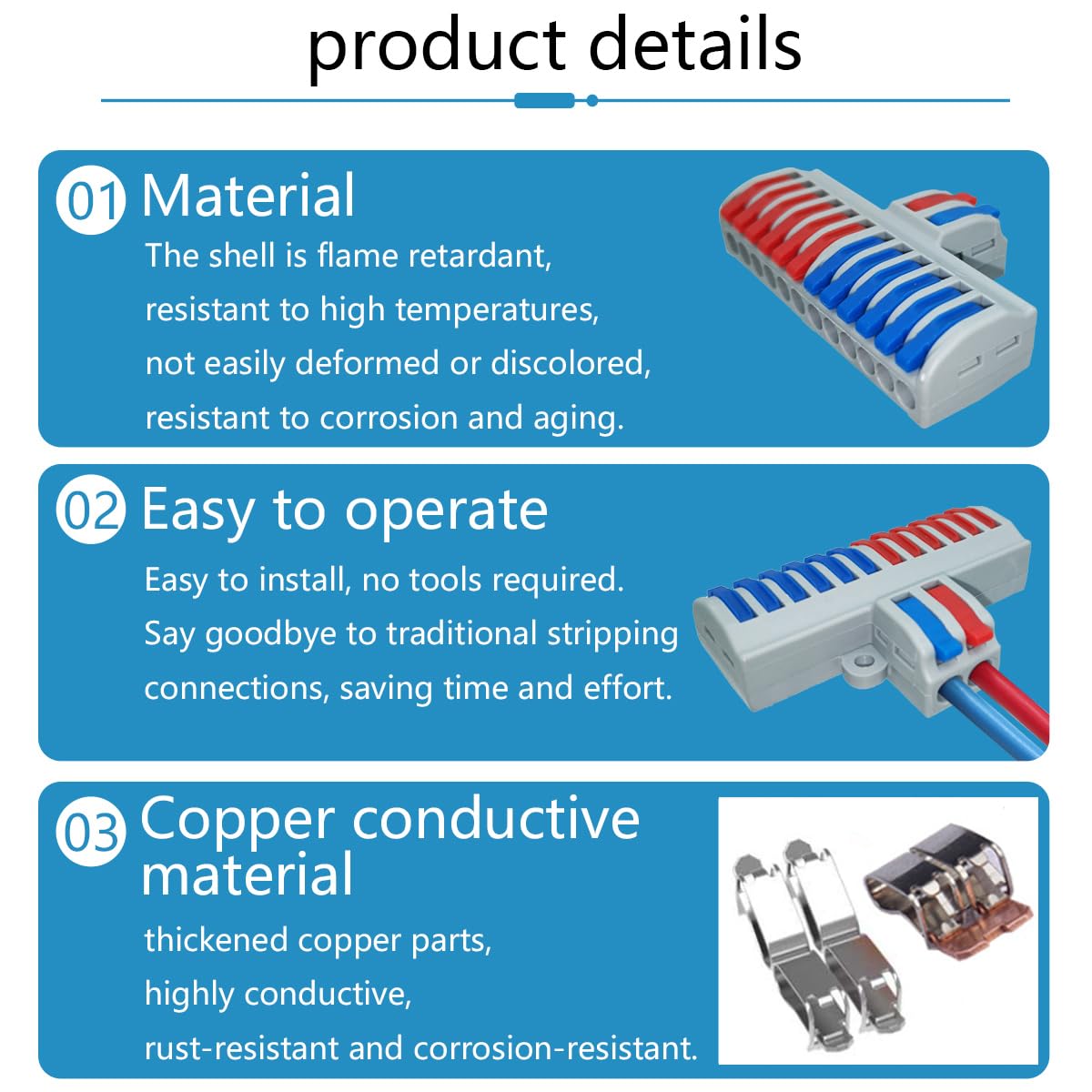 product details

01 Material

The shell is flame retardant, resistant to high temperatures, not easily deformed or discolored, resistant to corrosion and aging.

02 Easy to operate

Easy to install, no tools required. Say goodbye to traditional stripping connections, saving time and effort.

03 Copper conductive material

thickened copper parts, highly conductive, rust-resistant and corrosion-resistant.